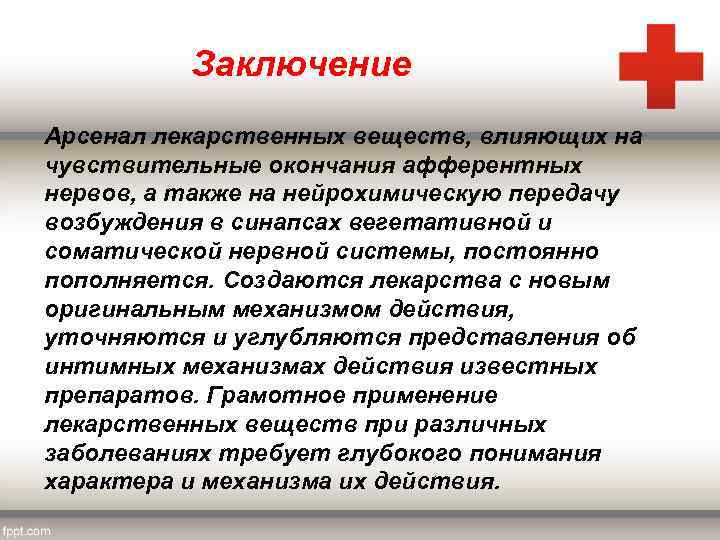 Заключение

Арсенал лекарственных веществ, влияющих на чувствительные окончания афферентных нервов, а также на нейрохимическую передачу возбуждения в синапсах вегетативной и соматической нервной системы, постоянно пополняется. Создаются лекарства с новым оригинальным механизмом действия, уточняются и углубляются представления об интимных механизмах действия известных препаратов. Грамотное применение лекарственных веществ при различных заболеваниях требует глубокого понимания характера и механизма их действия.

fppt.com